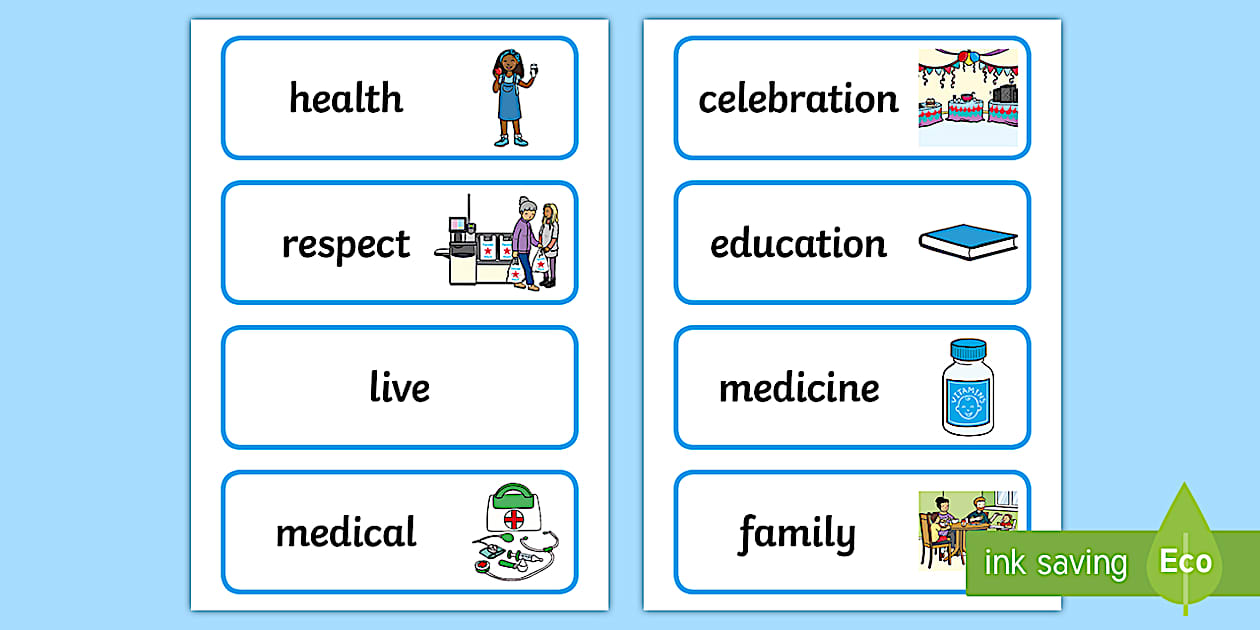 health

respect

live

medical

celebration

education

medicine

VITAMINS

family

ink saving

Eco